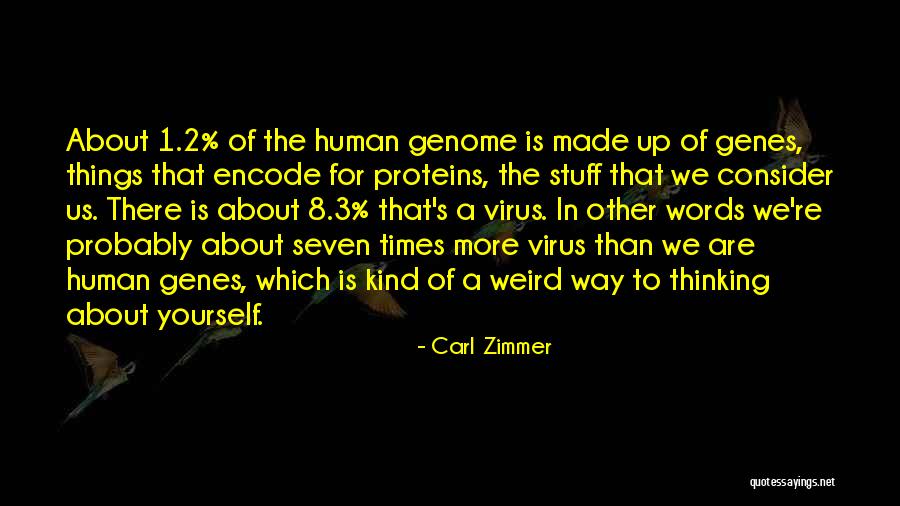 About 1.2% of the human genome is made up of genes, things that encode for proteins, the stuff that we consider us. There is about 8.3% that's a virus. In other words we're probably about seven times more virus than we are human genes, which is kind of a weird way to thinking about yourself.

- Carl Zimmer

quotessayings.net